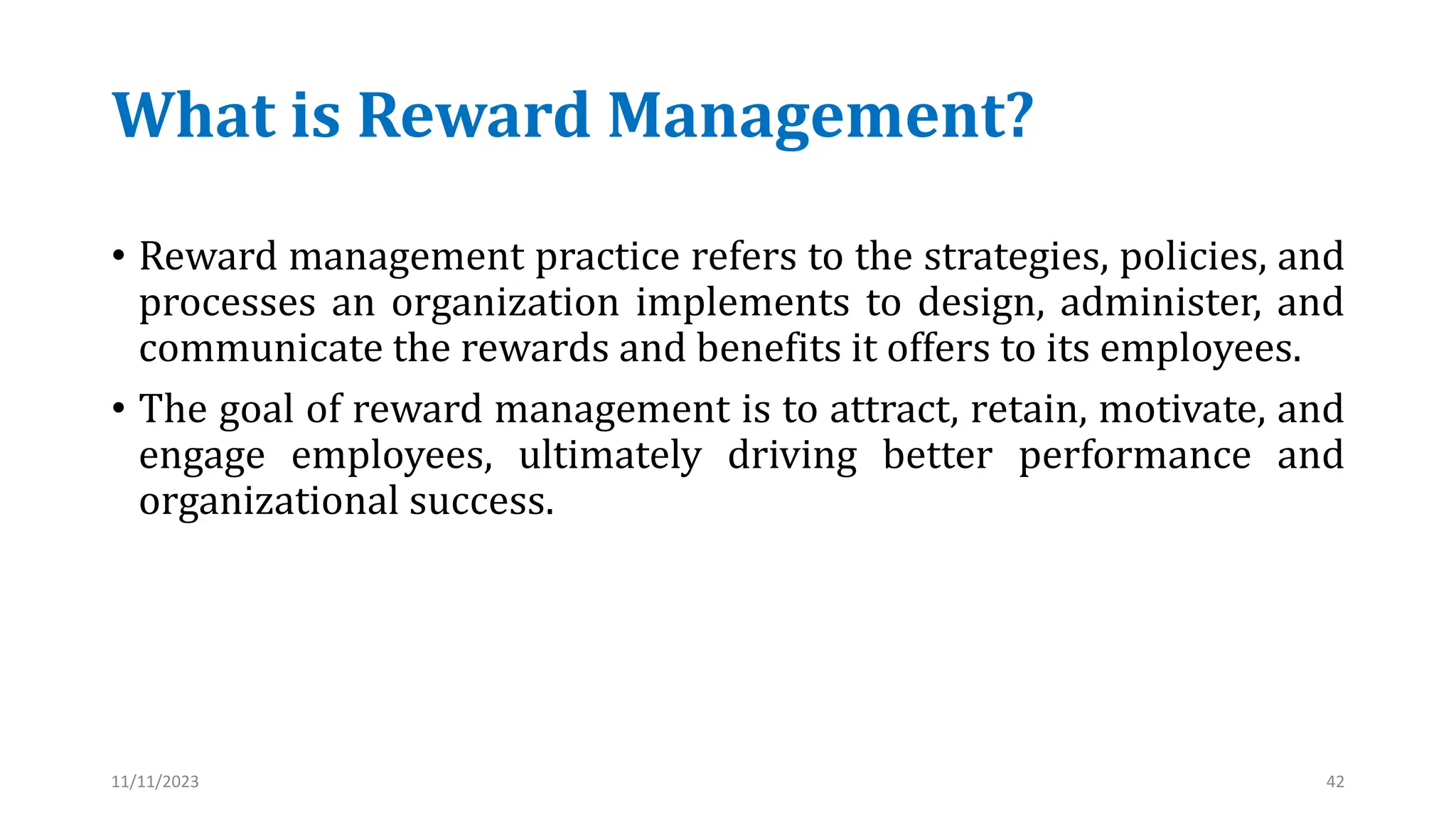 What is Reward Management?

• Reward management practice refers to the strategies, policies, and processes an organization implements to design, administer, and communicate the rewards and benefits it offers to its employees.

• The goal of reward management is to attract, retain, motivate, and engage employees, ultimately driving better performance and organizational success.

11/11/2023

42